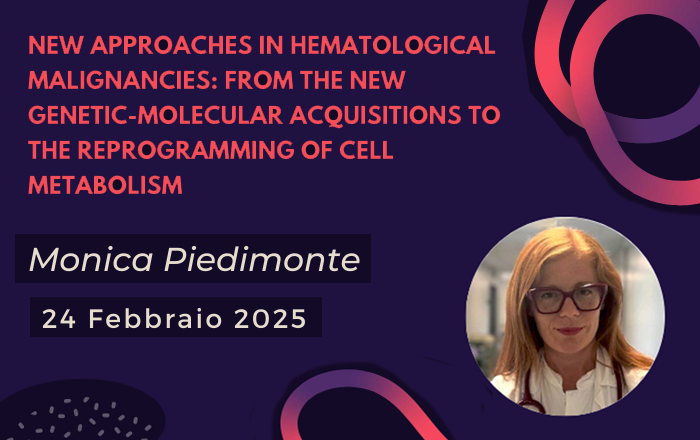 NEW APPROACHES IN HEMATOLOGICAL MALIGNANCIES: FROM THE NEW GENETIC-MOLECULAR ACQUISITIONS TO THE REPROGRAMMING OF CELL METABOLISM

Monica Piedimonte

24 Febbraio 2025